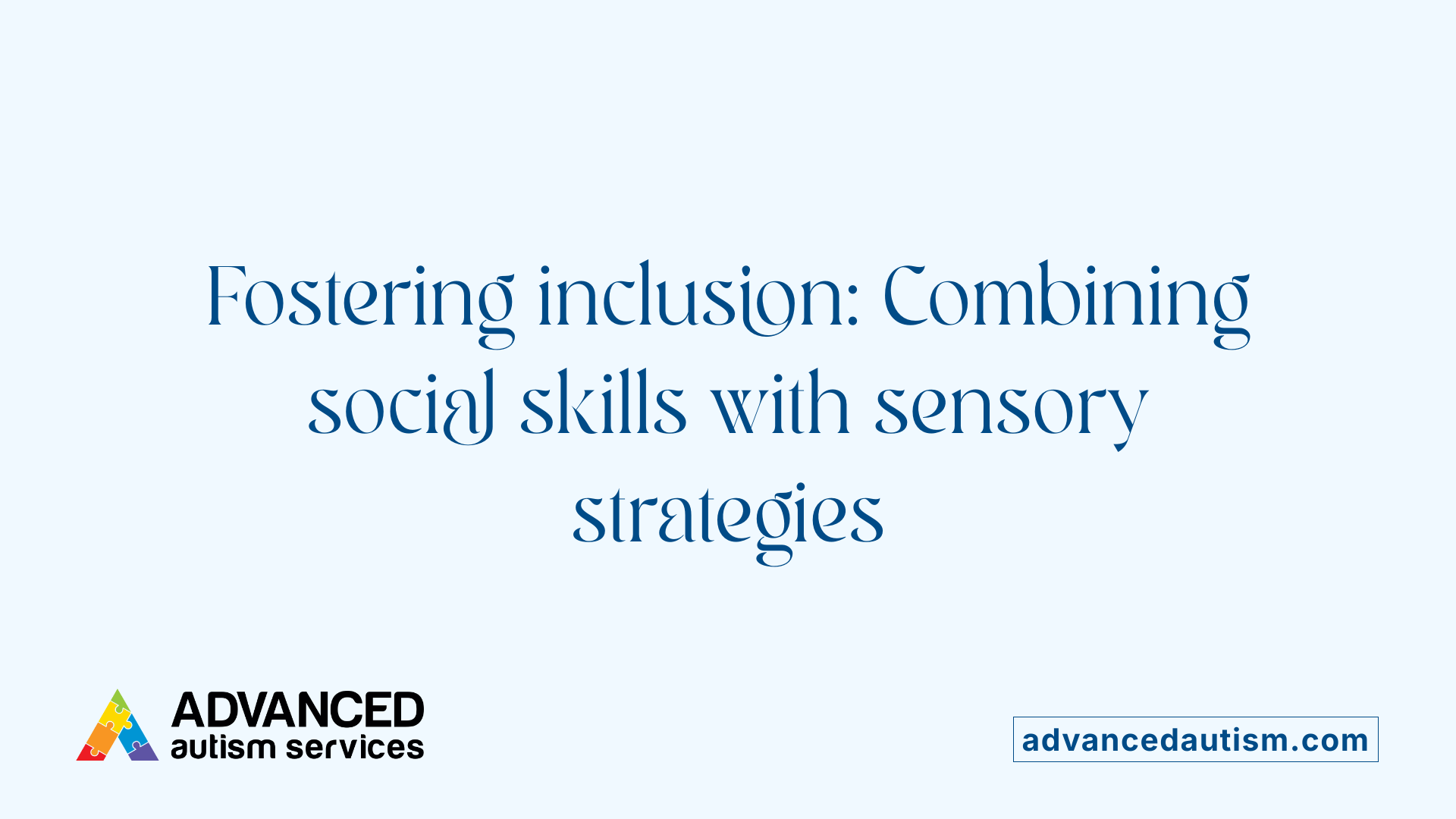 Fostering inclusion: Combining social skills with sensory strategies

ADVANCED
autism services

advancedautism.com